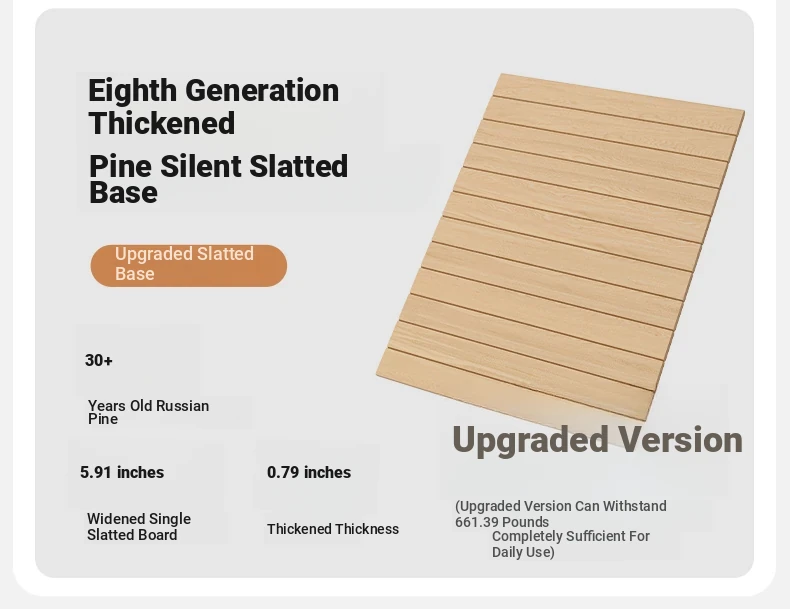 Eighth Generation Thickened

Pine Silent Slatted Base

Upgraded Slatted Base

30+

Years Old Russian Pine

5.91 inches

Widened Single Slatted Board

0.79 inches

Thickened Thickness

Upgraded Version

(Upgraded Version Can Withstand 661.39 Pounds
Completely Sufficient For Daily Use)